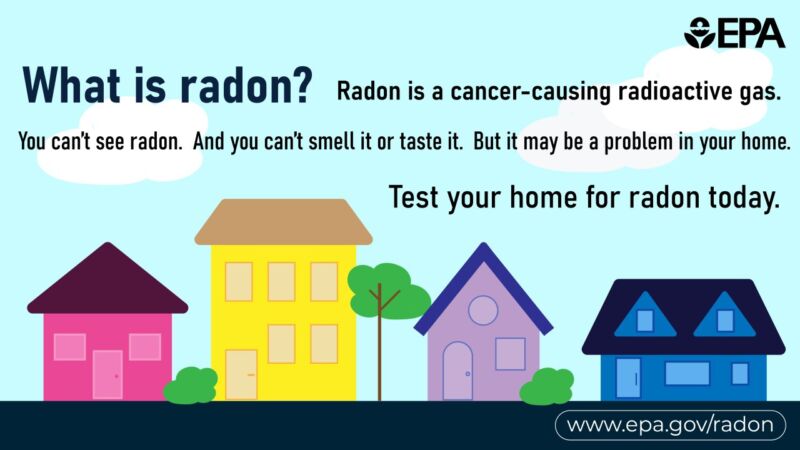 EPA

What is radon? Radon is a cancer-causing radioactive gas.

You can't see radon. And you can't smell it or taste it. But it may be a problem in your home.

Test your home for radon today.

www.epa.gov/radon